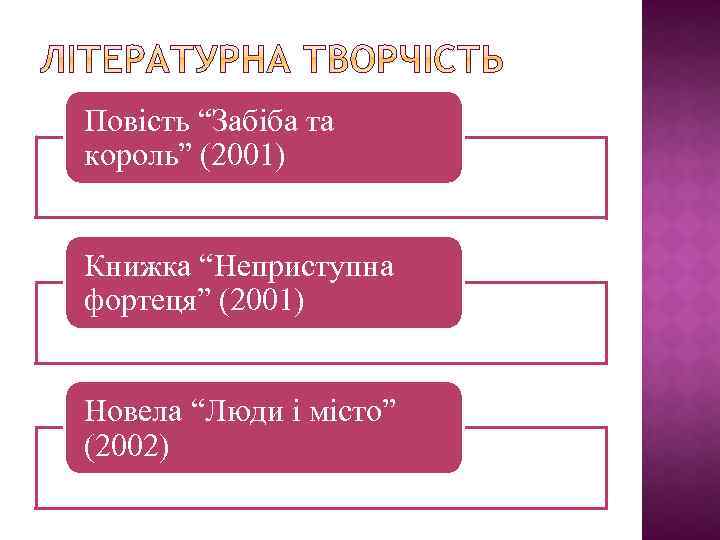 ЛІТЕРАТУРНА ТВОРЧІСТЬ

Повість “Забіба та король” (2001)

Книжка “Неприступна фортеця” (2001)

Новела “Люди і місто” (2002)